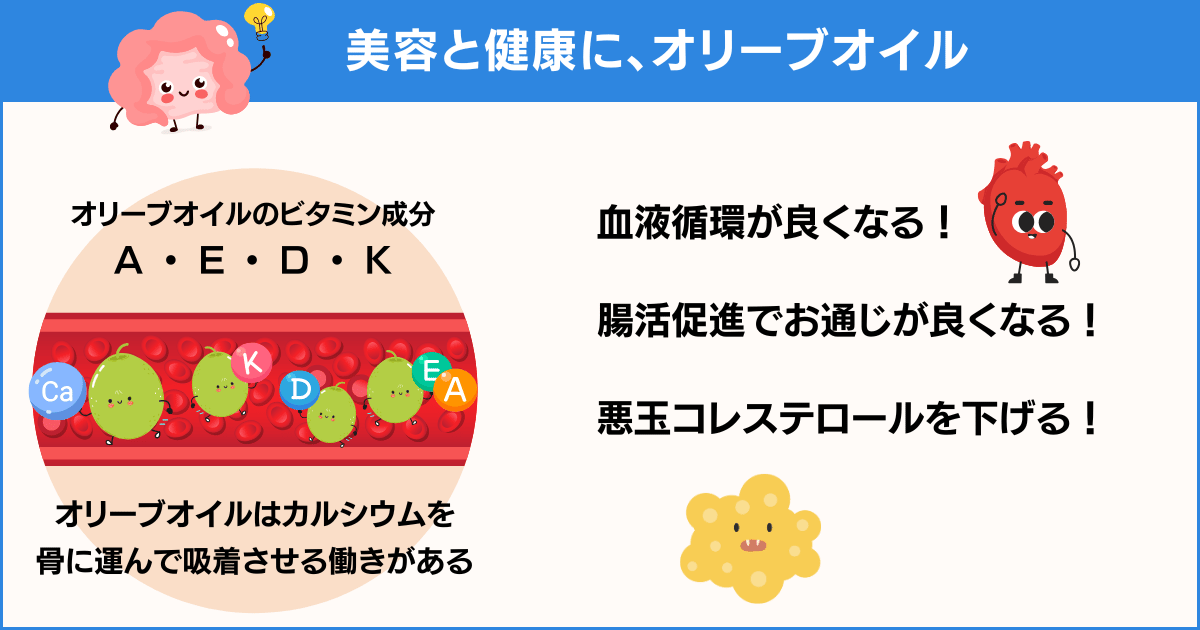 美容と健康に、オリーブオイル

オリーブオイルのビタミン成分
A・E・D・K

Ca K D E A

オリーブオイルはカルシウムを骨に運んで吸着させる働きがある

血液循環が良くなる！

腸活促進でお通じが良くなる！

悪玉コレステロールを下げる！